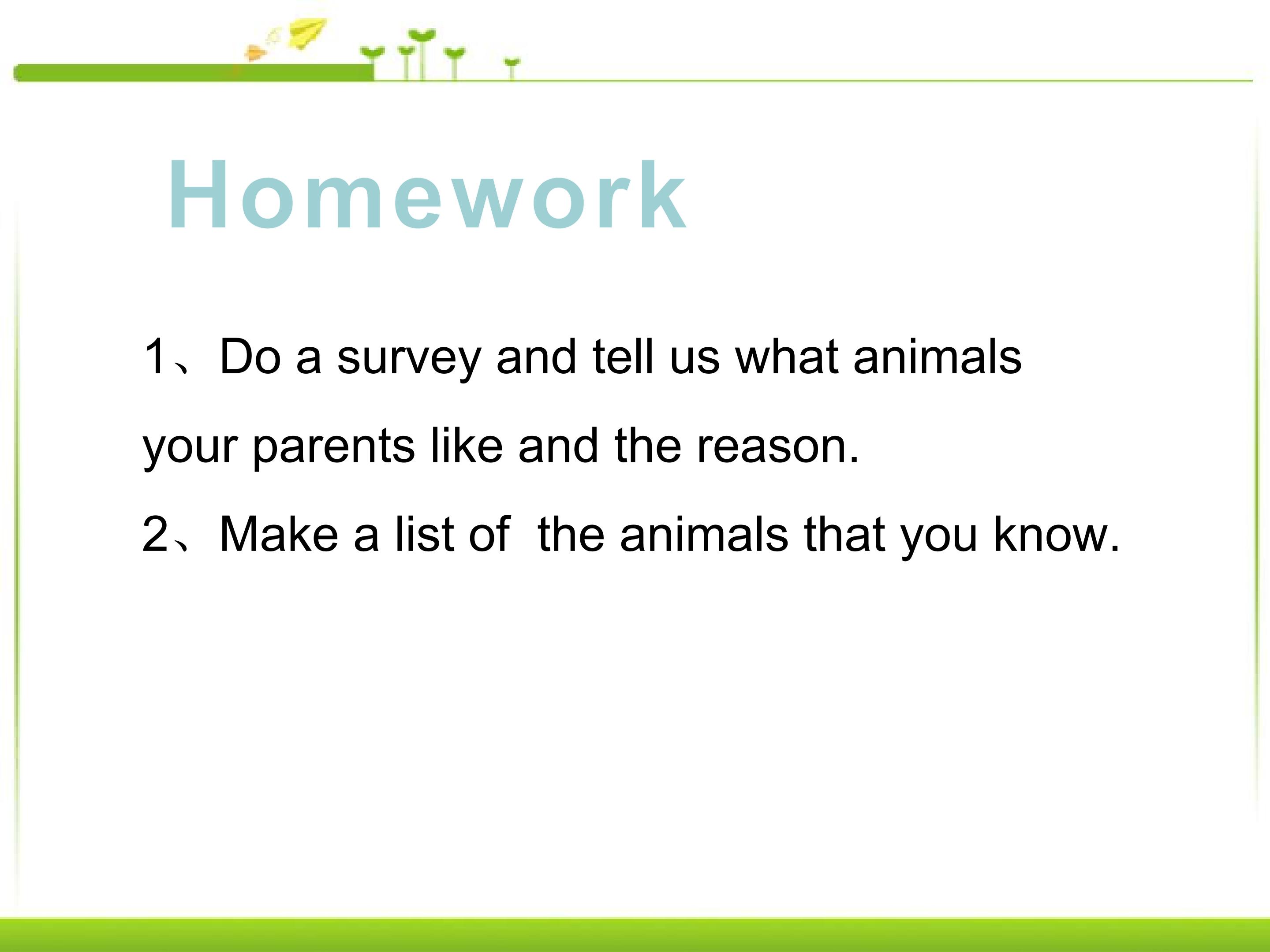 Homework

1、Do a survey and tell us what animals your parents like and the reason.

2、Make a list of the animals that you know.